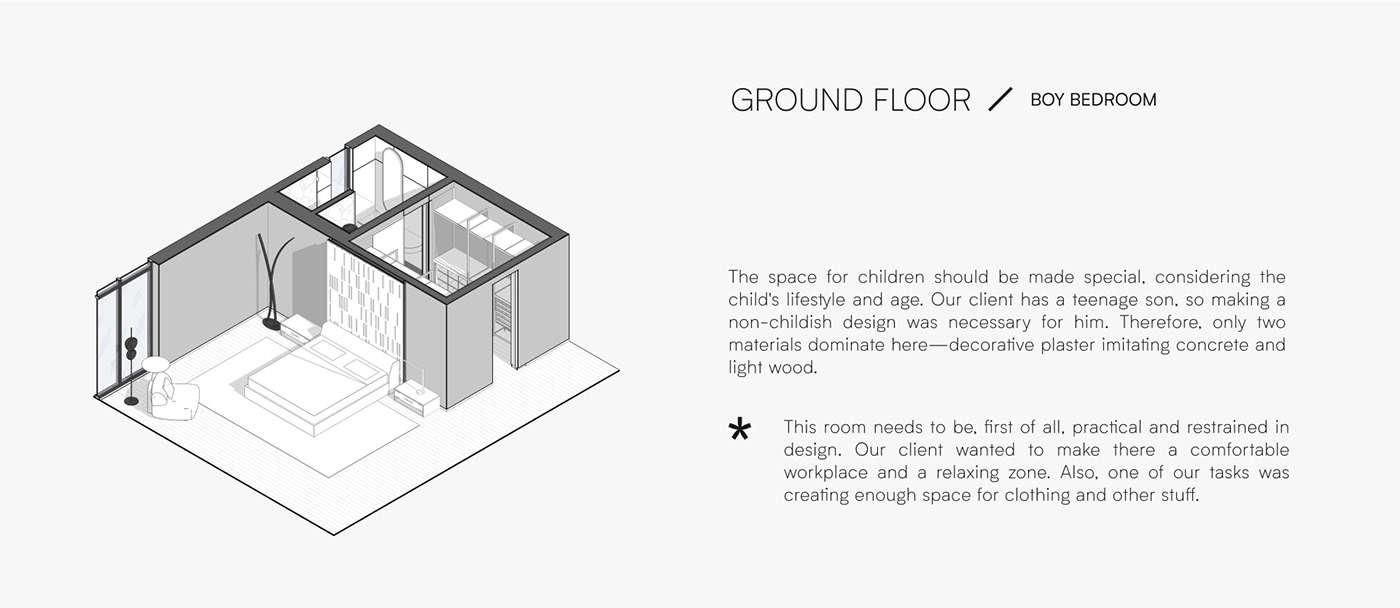 GROUND FLOOR / BOY BEDROOM

The space for children should be made special, considering the child's lifestyle and age. Our client has a teenage son, so making a non-childish design was necessary for him. Therefore, only two materials dominate here—decorative plaster imitating concrete and light wood.

* This room needs to be, first of all, practical and restrained in design. Our client wanted to make there a comfortable workplace and a relaxing zone. Also, one of our tasks was creating enough space for clothing and other stuff.